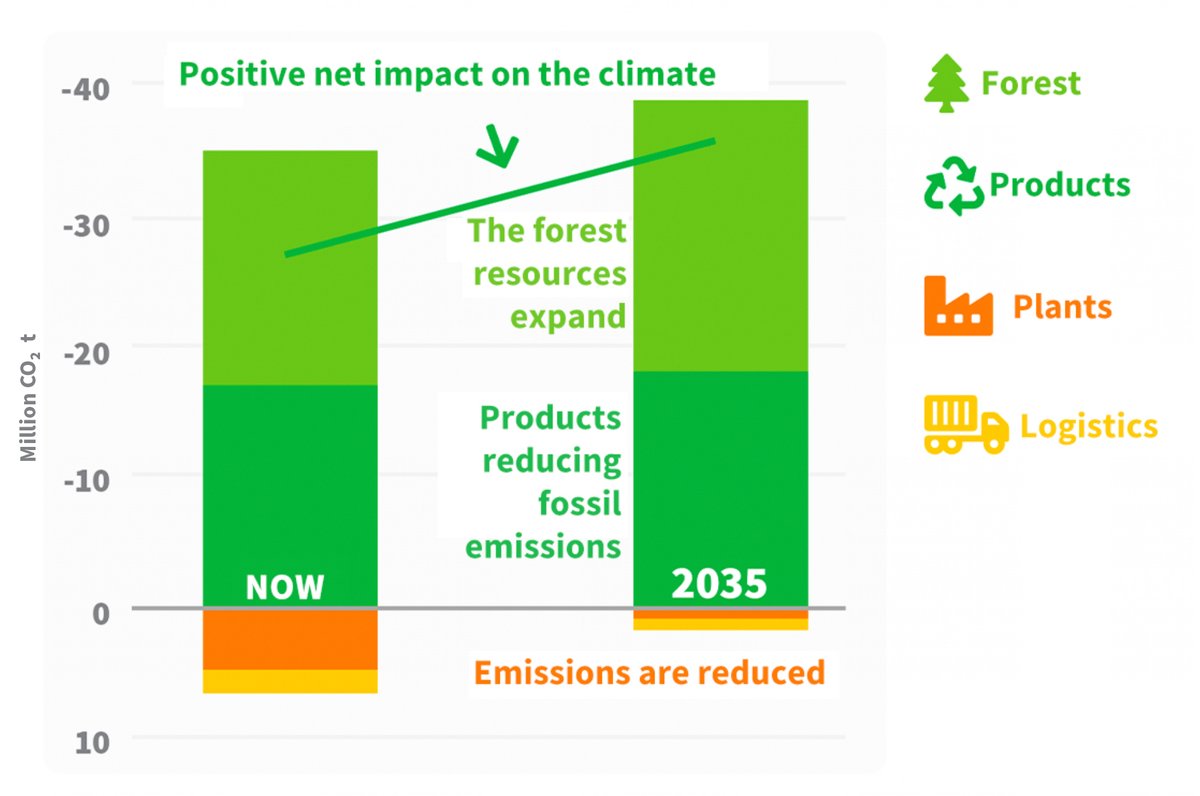 Positive net impact on the climate

-40
-30
-20
-10
0
10

Million $CO_2$ t

The forest resources expand

Products reducing fossil emissions

NOW

2035

Emissions are reduced

Forest

Products

Plants

Logistics